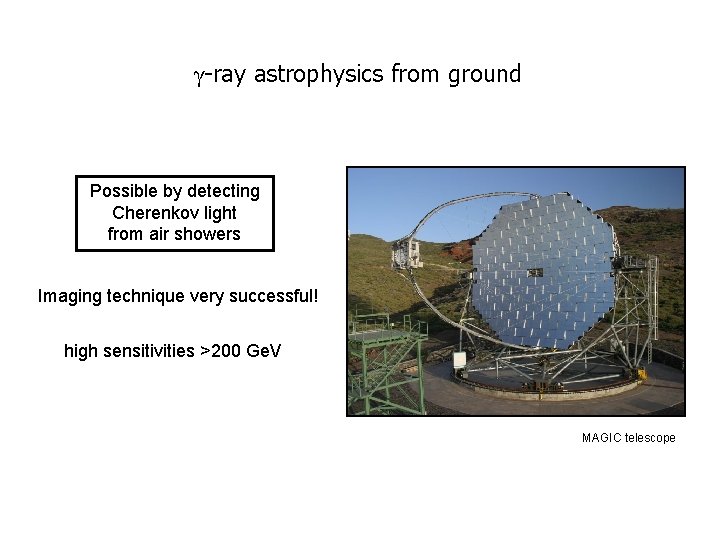 $\gamma$-ray astrophysics from ground

Possible by detecting Cherenkov light from air showers

Imaging technique very successful!

high sensitivities >200 GeV

MAGIC telescope